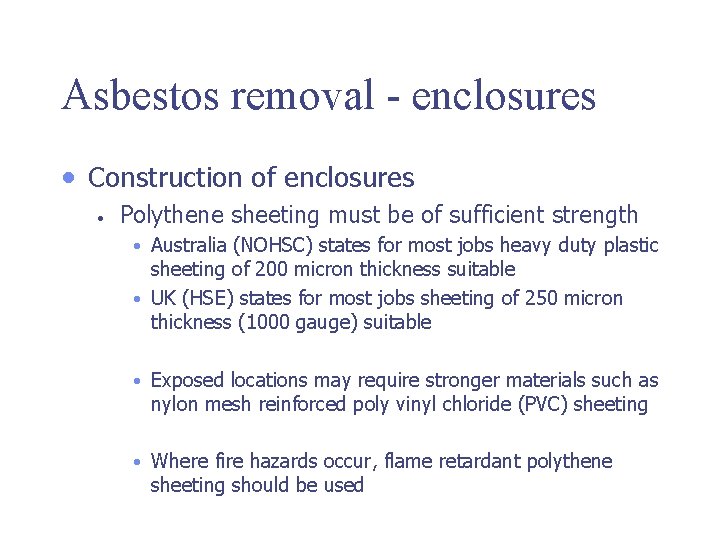 Asbestos removal - enclosures

• Construction of enclosures
  • Polythene sheeting must be of sufficient strength
    • Australia (NOHSC) states for most jobs heavy duty plastic sheeting of 200 micron thickness suitable
    • UK (HSE) states for most jobs sheeting of 250 micron thickness (1000 gauge) suitable

    • Exposed locations may require stronger materials such as nylon mesh reinforced poly vinyl chloride (PVC) sheeting

    • Where fire hazards occur, flame retardant polythene sheeting should be used